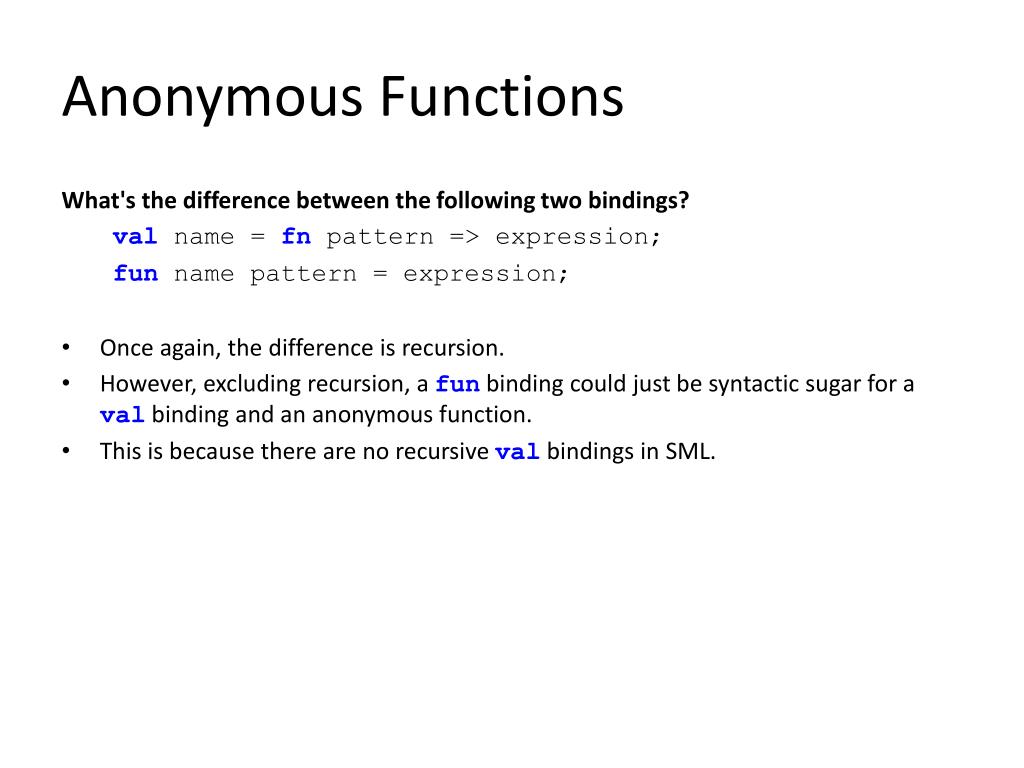 Anonymous Functions

What's the difference between the following two bindings?
val name = fn pattern => expression;
fun name pattern = expression;

• Once again, the difference is recursion.
• However, excluding recursion, a fun binding could just be syntactic sugar for a val binding and an anonymous function.
• This is because there are no recursive val bindings in SML.